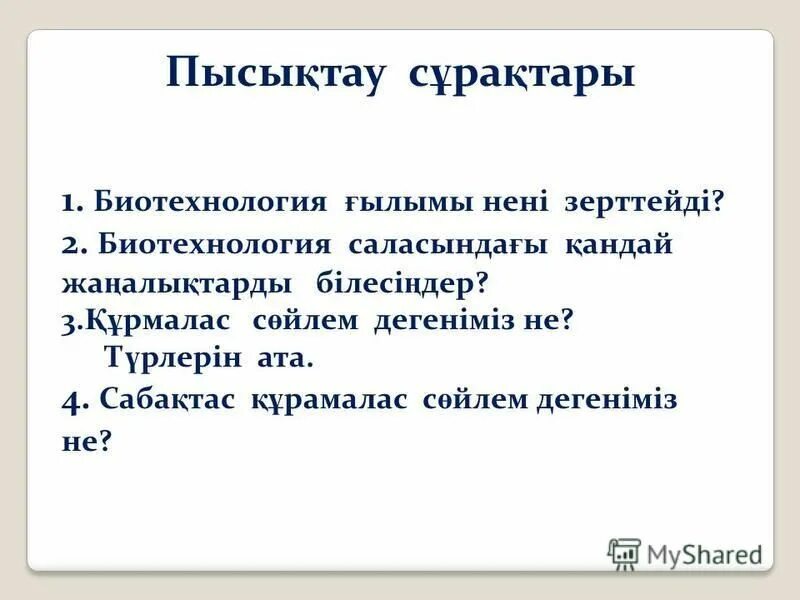 Пысықтау сұрақтары

1. Биотехнология ғылымы нені зерттейді?
2. Биотехнология саласындағы қандай жаңалықтарды білесіңдер?
3.Құрмалас сөйлем дегеніміз не? Түрлерін ата.
4. Сабақтас құрамалас сөйлем дегеніміз не?

MyShared